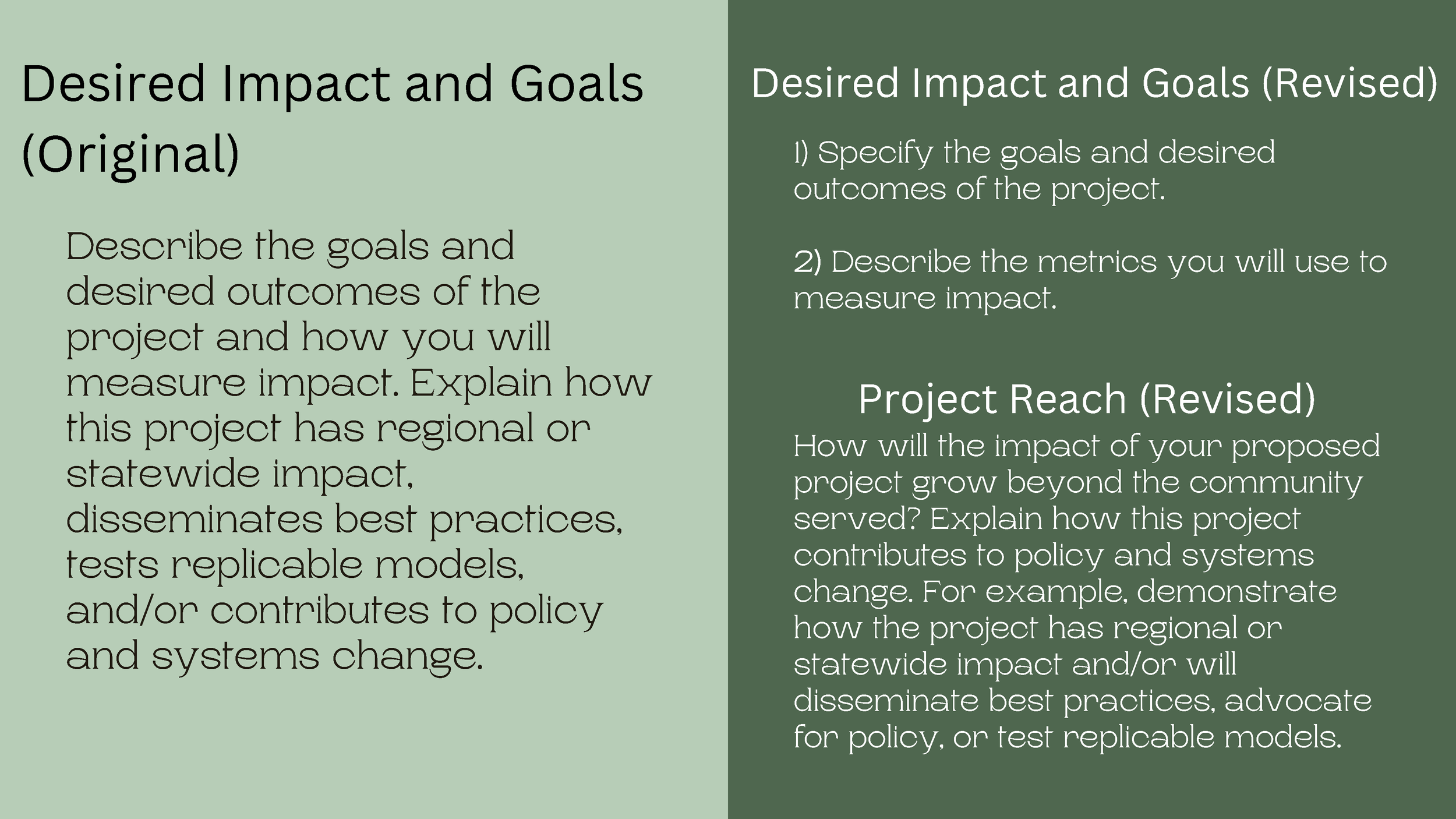 Desired Impact and Goals (Original)

Describe the goals and desired outcomes of the project and how you will measure impact. Explain how this project has regional or statewide impact, disseminates best practices, tests replicable models, and/or contributes to policy and systems change.

Desired Impact and Goals (Revised)

1) Specify the goals and desired outcomes of the project.

2) Describe the metrics you will use to measure impact.

Project Reach (Revised)

How will the impact of your proposed project grow beyond the community served? Explain how this project contributes to policy and systems change. For example, demonstrate how the project has regional or statewide impact and/or will disseminate best practices, advocate for policy, or test replicable models.